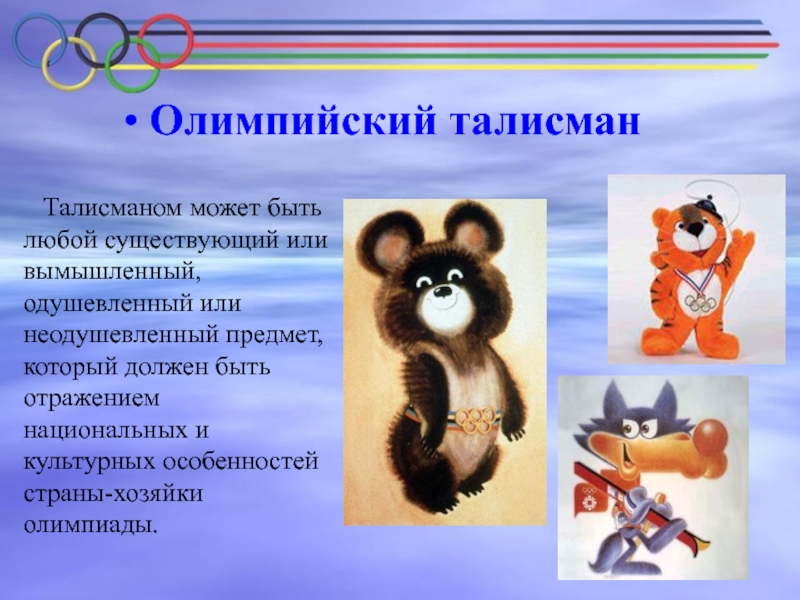 • Олимпийский талисман

Талисманом может быть любой существующий или вымышленный, одушевленный или неодушевленный предмет, который должен быть отражением национальных и культурных особенностей страны-хозяйки олимпиады.